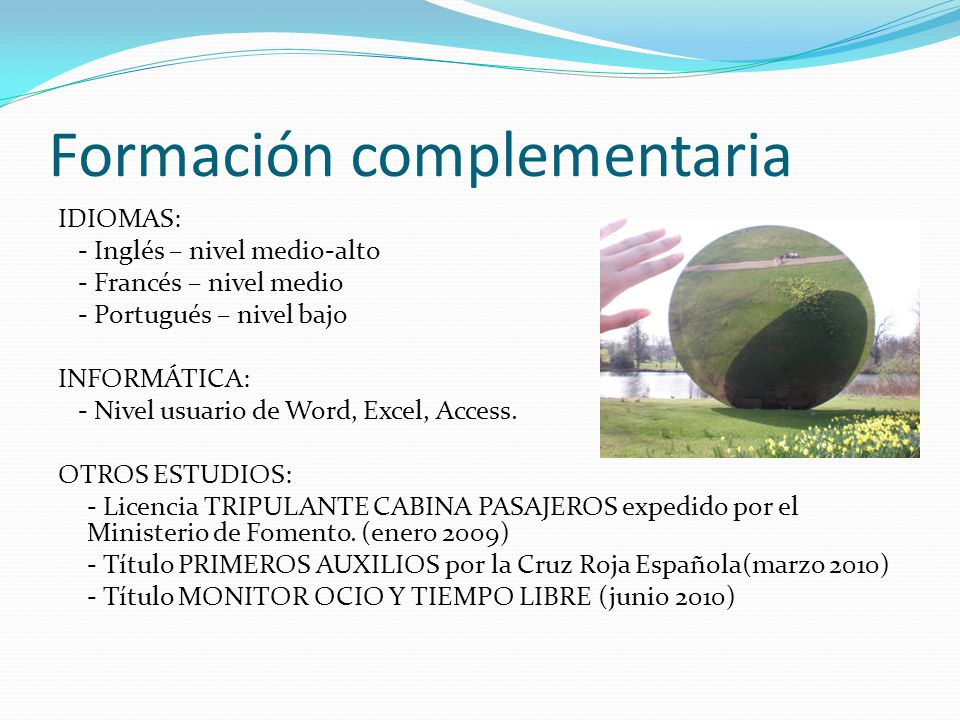 Formación complementaria

IDIOMAS:
- Inglés – nivel medio-alto
- Francés – nivel medio
- Portugués – nivel bajo

INFORMÁTICA:
- Nivel usuario de Word, Excel, Access.

OTROS ESTUDIOS:
- Licencia TRIPULANTE CABINA PASAJEROS expedido por el Ministerio de Fomento. (enero 2009)
- Título PRIMEROS AUXILIOS por la Cruz Roja Española(marzo 2010)
- Título MONITOR OCIO Y TIEMPO LIBRE (junio 2010)